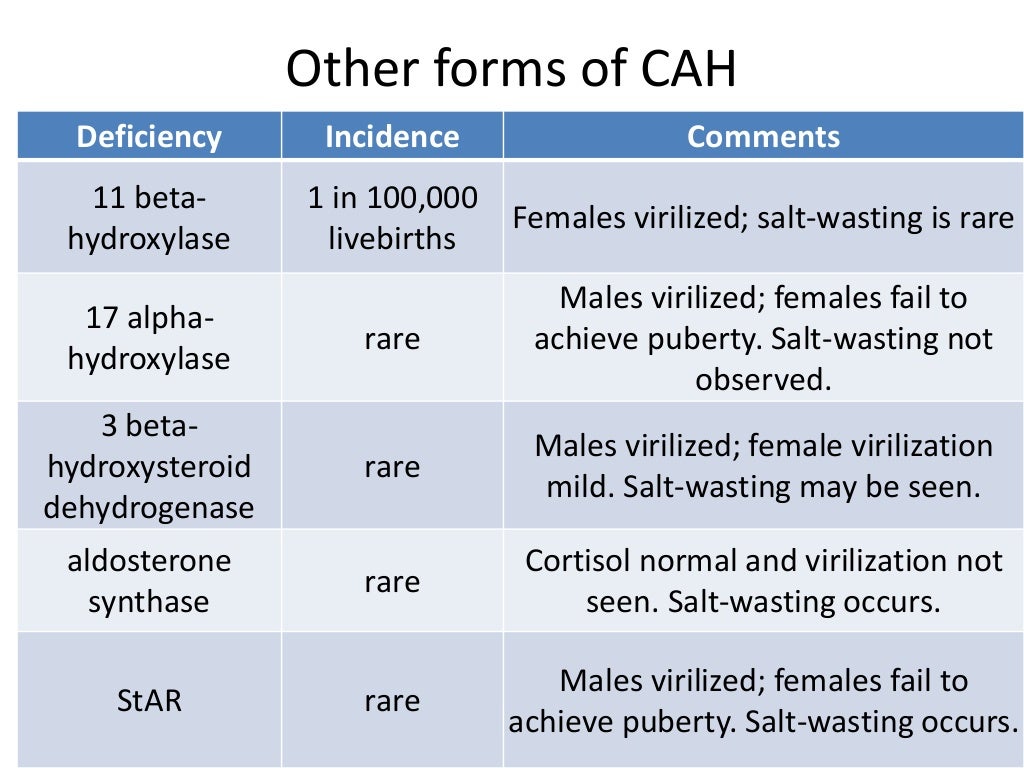 Other forms of CAH

| Deficiency | Incidence | Comments |
|---|---|---|
| 11 beta-hydroxylase | 1 in 100,000 livebirths | Females virilized; salt-wasting is rare |
| 17 alpha-hydroxylase | rare | Males virilized; females fail to achieve puberty. Salt-wasting not observed. |
| 3 beta-hydroxysteroid dehydrogenase | rare | Males virilized; female virilization mild. Salt-wasting may be seen. |
| aldosterone synthase | rare | Cortisol normal and virilization not seen. Salt-wasting occurs. |
| StAR | rare | Males virilized; females fail to achieve puberty. Salt-wasting occurs. |